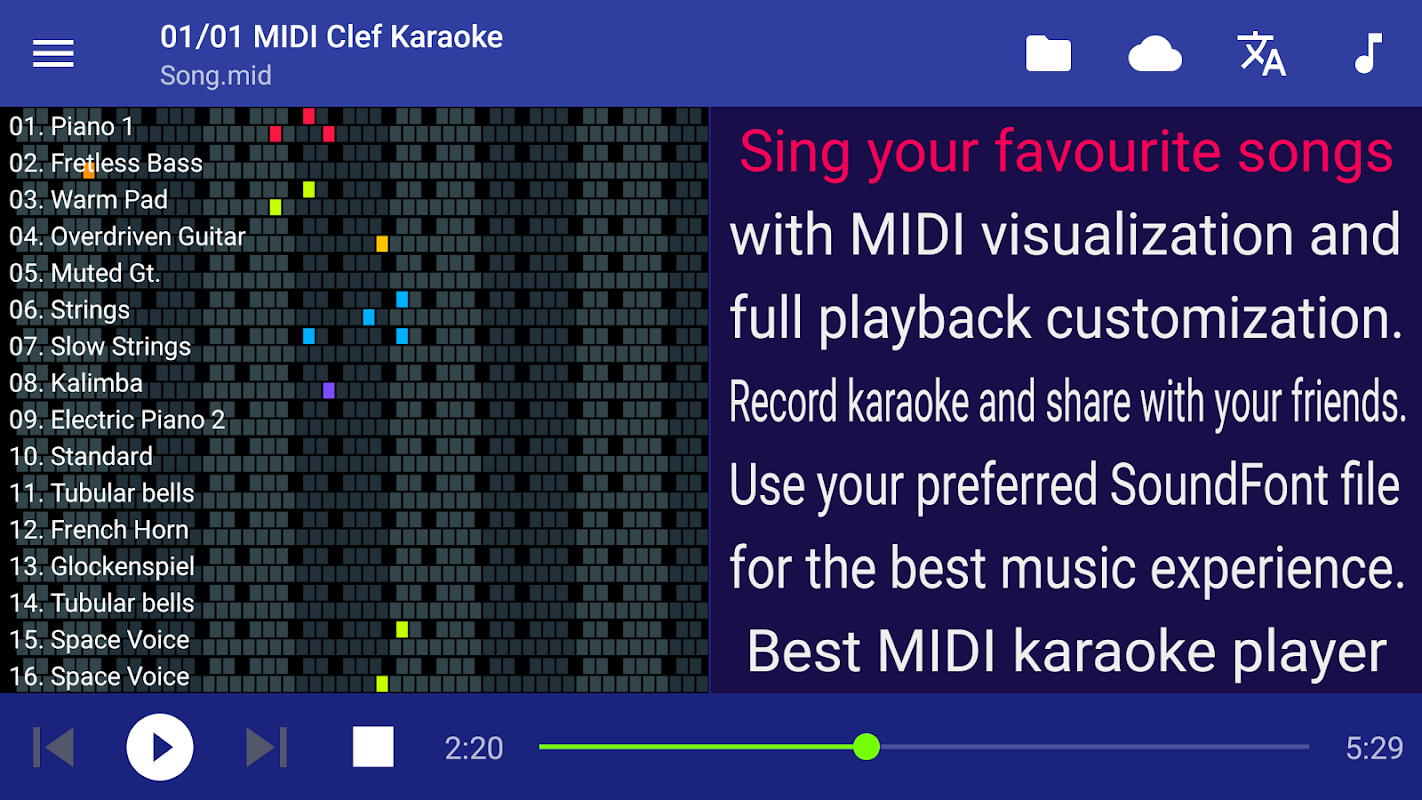 01/01 MIDI Clef Karaoke
Song.mid

01. Piano 1
02. Fretless Bass
03. Warm Pad
04. Overdriven Guitar
05. Muted Gt.
06. Strings
07. Slow Strings
08. Kalimba
09. Electric Piano 2
10. Standard
11. Tubular bells
12. French Horn
13. Glockenspiel
14. Tubular bells
15. Space Voice
16. Space Voice

Sing your favourite songs with MIDI visualization and full playback customization. Record karaoke and share with your friends. Use your preferred SoundFont file for the best music experience. Best MIDI karaoke player

2:20
5:29